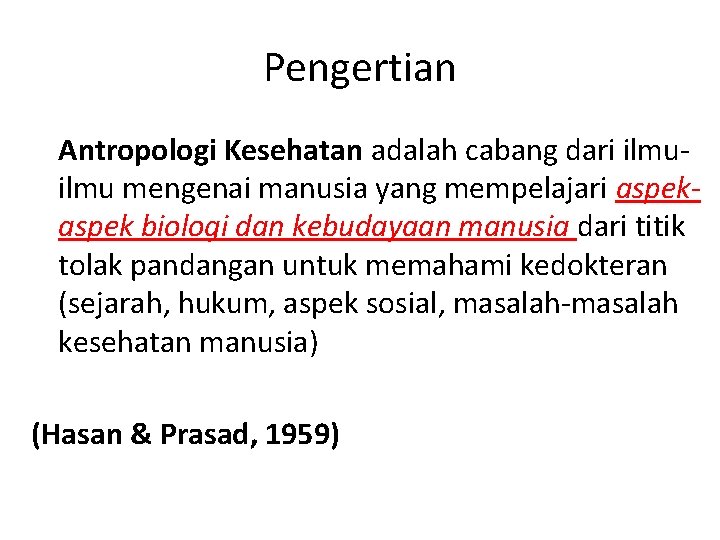 Pengertian

Antropologi Kesehatan adalah cabang dari ilmu-ilmu mengenai manusia yang mempelajari aspek-aspek biologi dan kebudayaan manusia dari titik tolak pandangan untuk memahami kedokteran (sejarah, hukum, aspek sosial, masalah-masalah kesehatan manusia)

(Hasan & Prasad, 1959)